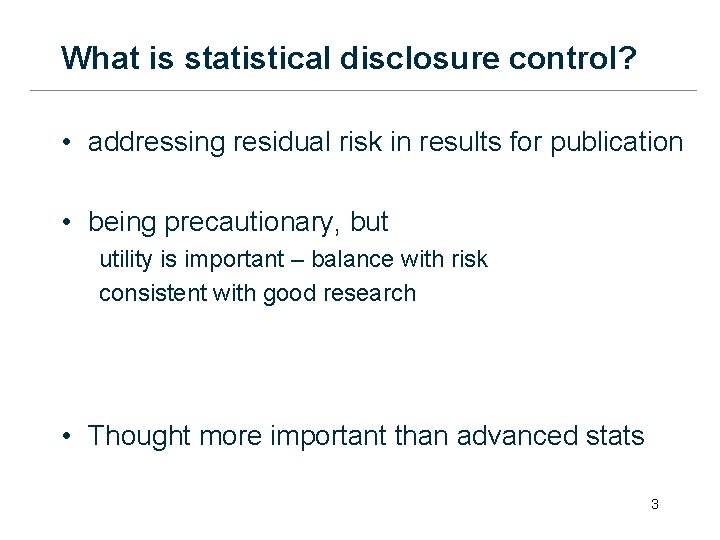 What is statistical disclosure control?

• addressing residual risk in results for publication

• being precautionary, but
utility is important – balance with risk
consistent with good research

• Thought more important than advanced stats

3